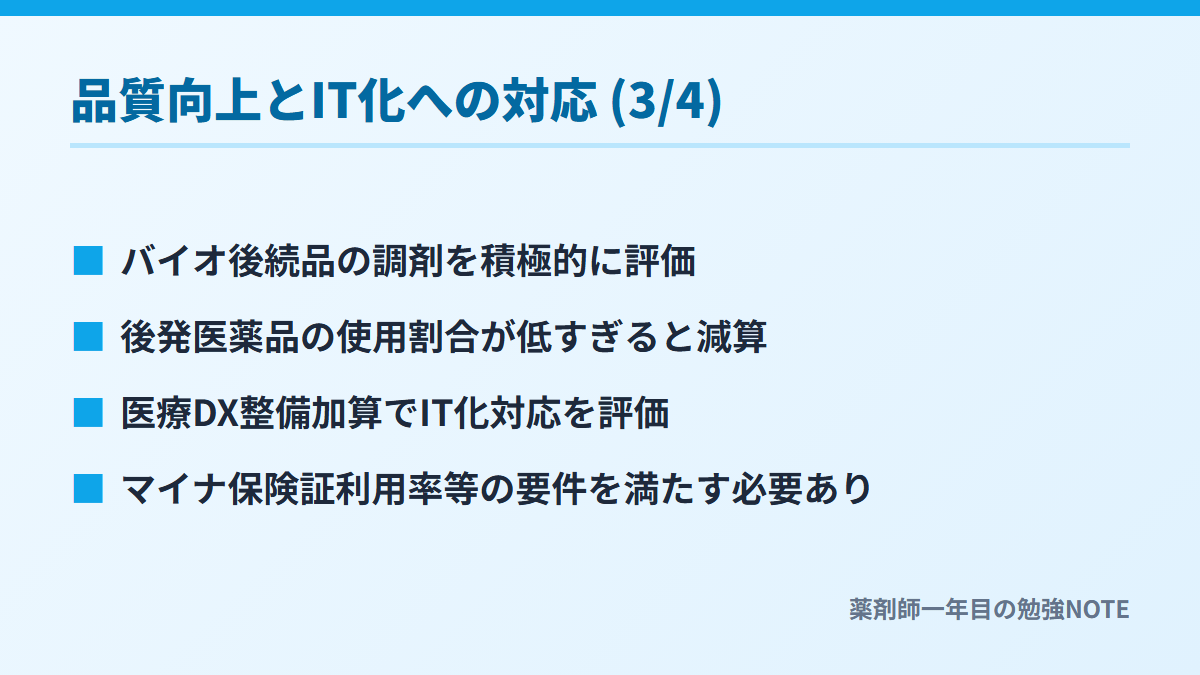 品質向上とIT化への対応 (3/4)

■ バイオ後続品の調剤を積極的に評価

■ 後発医薬品の使用割合が低すぎると減算

■ 医療DX整備加算でIT化対応を評価

■ マイナ保険証利用率等の要件を満たす必要あり

薬剤師一年目の勉強NOTE